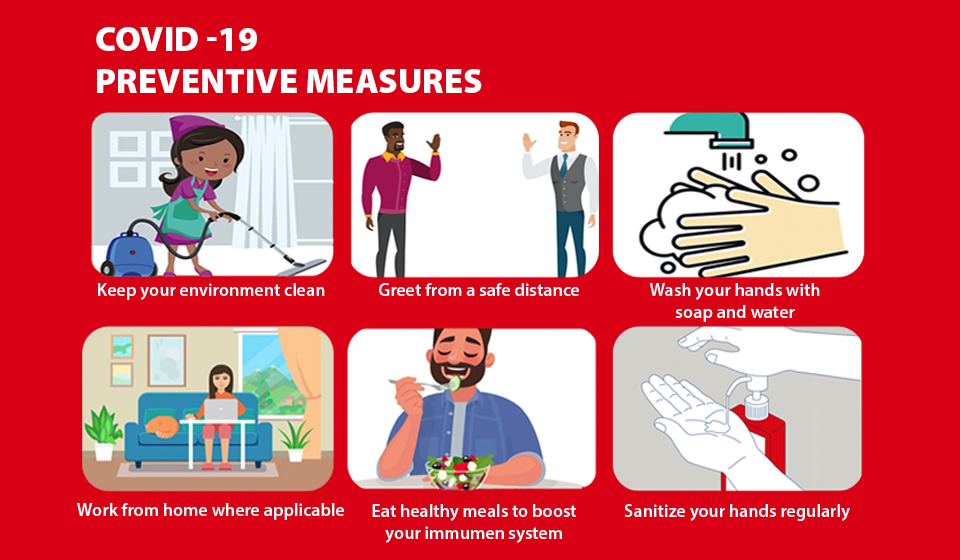 COVID -19
PREVENTIVE MEASURES

Keep your environment clean

Greet from a safe distance

Wash your hands with soap and water

Work from home where applicable

Eat healthy meals to boost your immumen system

Sanitize your hands regularly